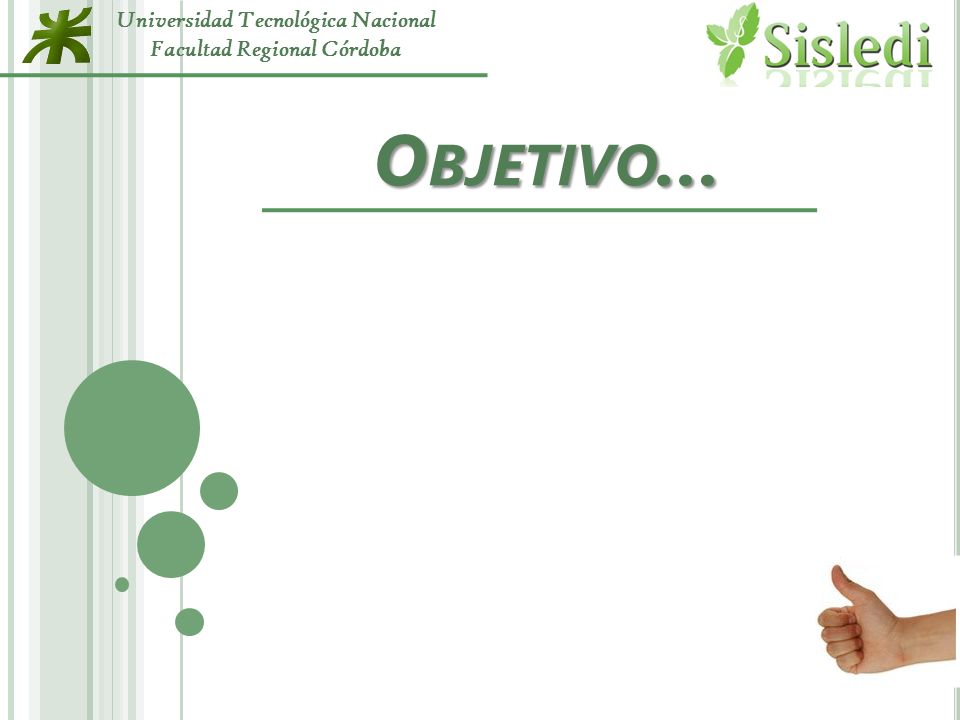 Universidad Tecnológica Nacional
Facultad Regional Córdoba

Sisledi

OBJETIVO…